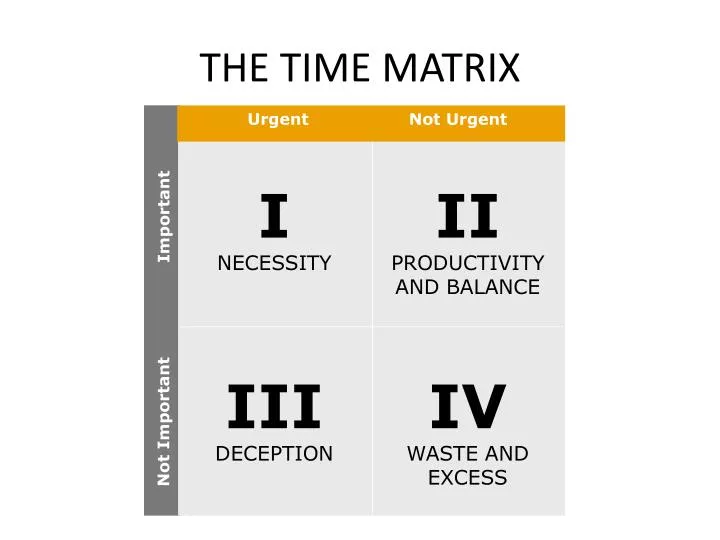 THE TIME MATRIX

| | Urgent | Not Urgent |
|---|---|---|
| Important | I NECESSITY | II PRODUCTIVITY AND BALANCE |
| Not Important | III DECEPTION | IV WASTE AND EXCESS |